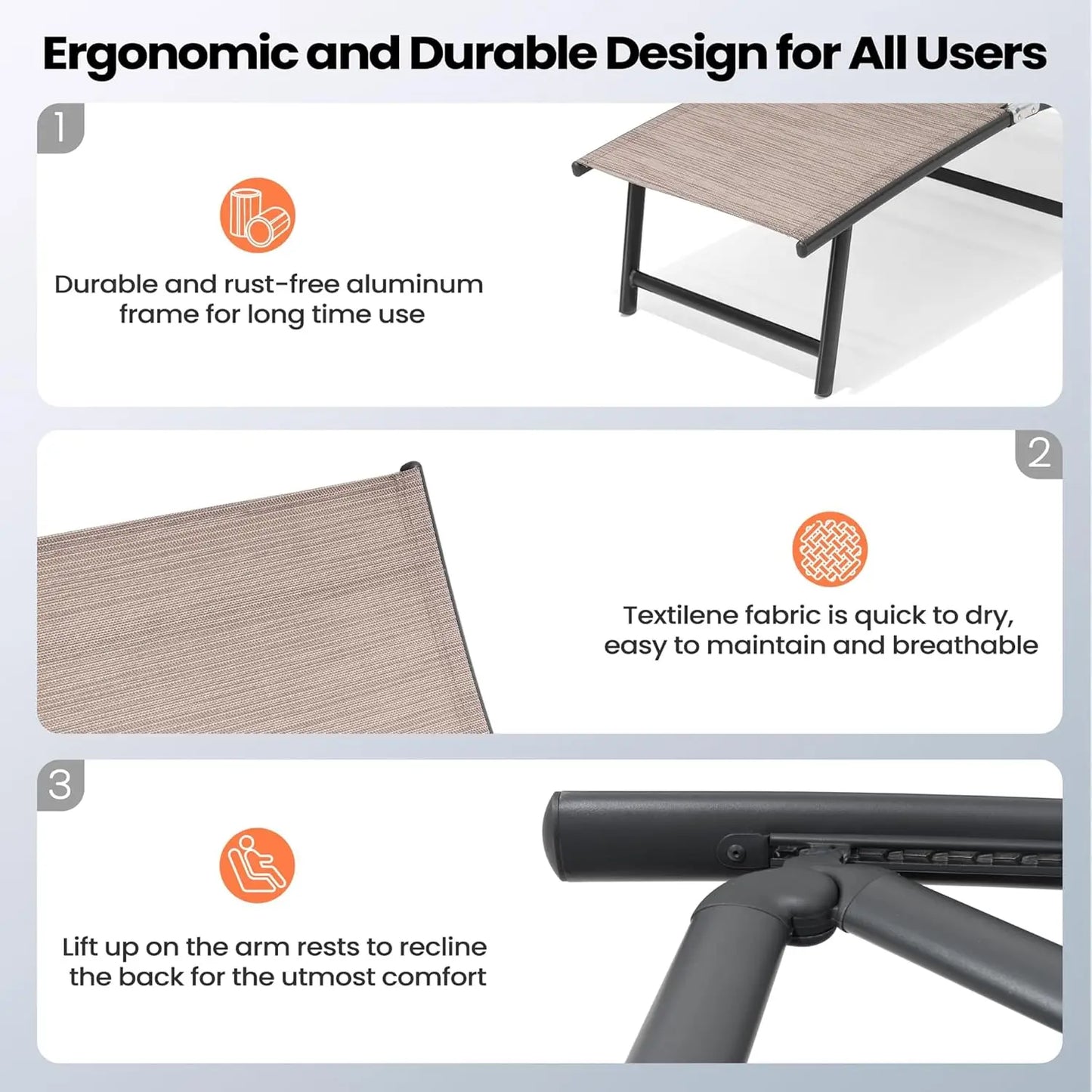 Ergonomic and Durable Design for All Users

1

Durable and rust-free aluminum frame for long time use

2

Textilene fabric is quick to dry, easy to maintain and breathable

3

Lift up on the arm rests to recline the back for the utmost comfort